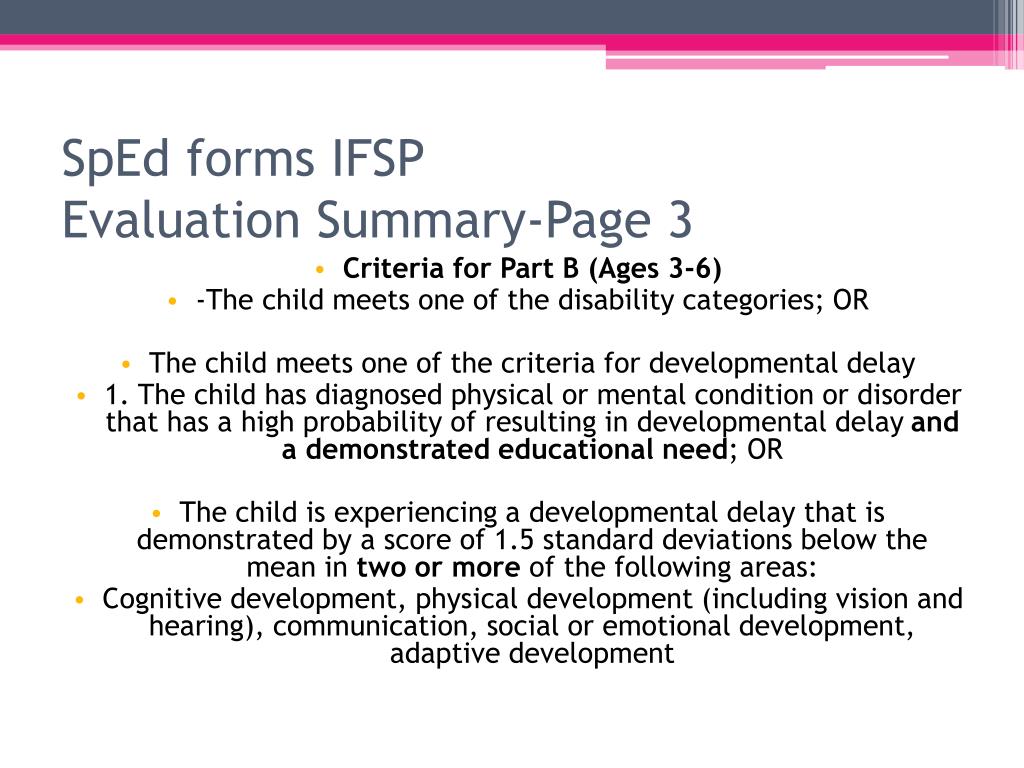 SpEd forms IFSP
Evaluation Summary-Page 3

• Criteria for Part B (Ages 3-6)
• -The child meets one of the disability categories; OR

• The child meets one of the criteria for developmental delay
• 1. The child has diagnosed physical or mental condition or disorder that has a high probability of resulting in developmental delay and a demonstrated educational need; OR

• The child is experiencing a developmental delay that is demonstrated by a score of 1.5 standard deviations below the mean in two or more of the following areas:
• Cognitive development, physical development (including vision and hearing), communication, social or emotional development, adaptive development